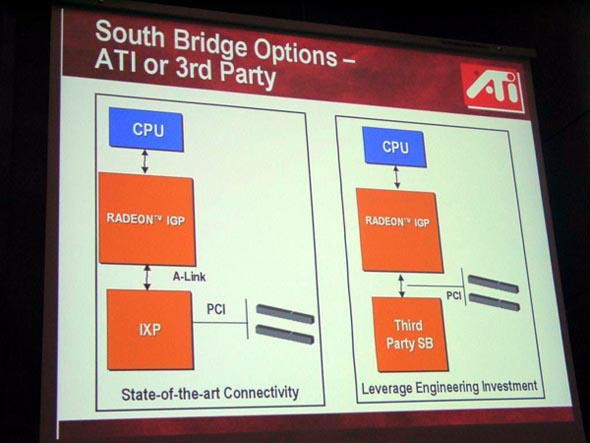 South Bridge Options – ATI or 3rd Party

ATi

CPU

RADEON™ IGP

A-Link

IXP

PCI

State-of-the-art Connectivity

CPU

RADEON™ IGP

PCI

Third Party SB

Leverage Engineering Investment